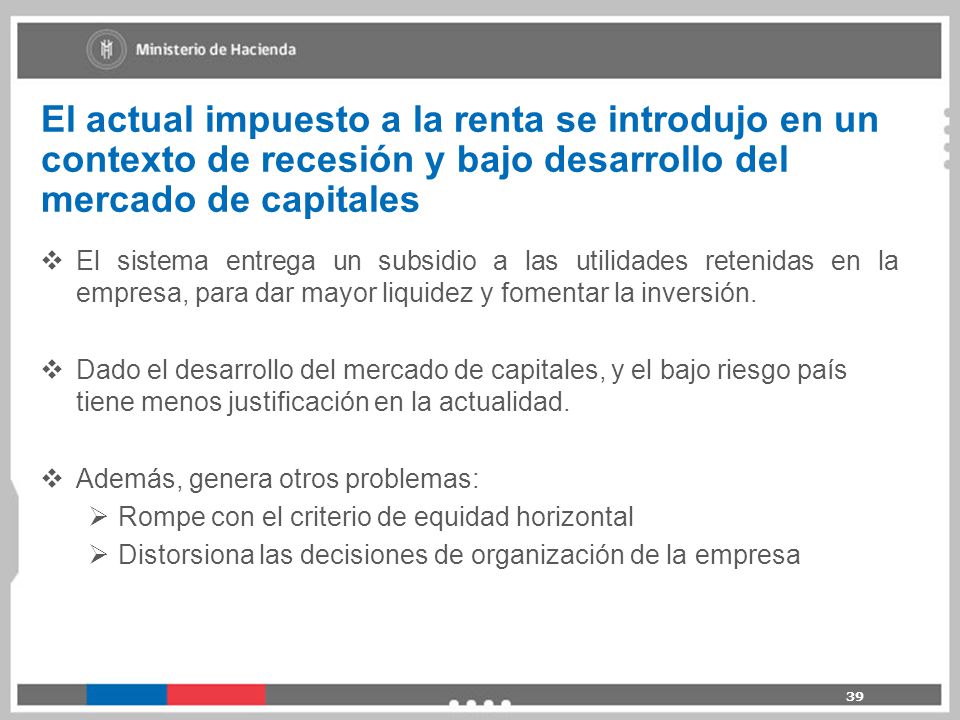 Ministerio de Hacienda

El actual impuesto a la renta se introdujo en un contexto de recesión y bajo desarrollo del mercado de capitales

❖ El sistema entrega un subsidio a las utilidades retenidas en la empresa, para dar mayor liquidez y fomentar la inversión.

❖ Dado el desarrollo del mercado de capitales, y el bajo riesgo país tiene menos justificación en la actualidad.

❖ Además, genera otros problemas:
➢ Rompe con el criterio de equidad horizontal
➢ Distorsiona las decisiones de organización de la empresa

39